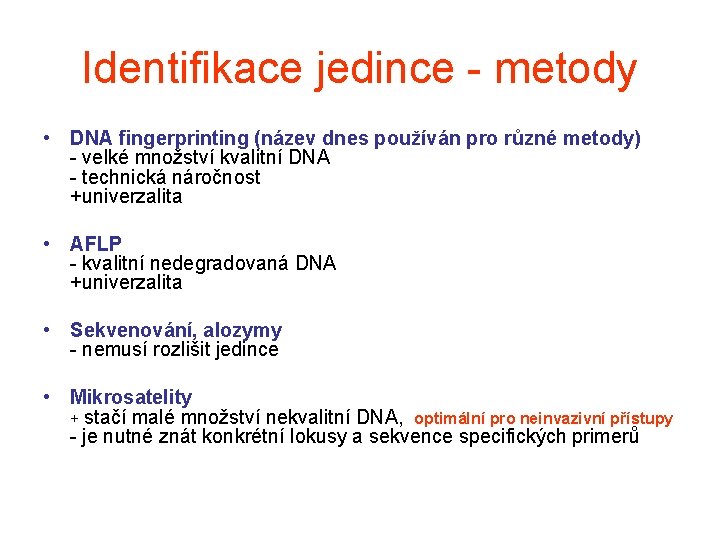 Identifikace jedince - metody

• DNA fingerprinting (název dnes používán pro různé metody)
- velké množství kvalitní DNA
- technická náročnost
+univerzalita

• AFLP
- kvalitní nedegradovaná DNA
+univerzalita

• Sekvenování, alozymy
- nemusí rozlišit jedince

• Mikrosatelity
+ stačí malé množství nekvalitní DNA, optimální pro neinvazivní přístupy
- je nutné znát konkrétní lokusy a sekvence specifických primerů